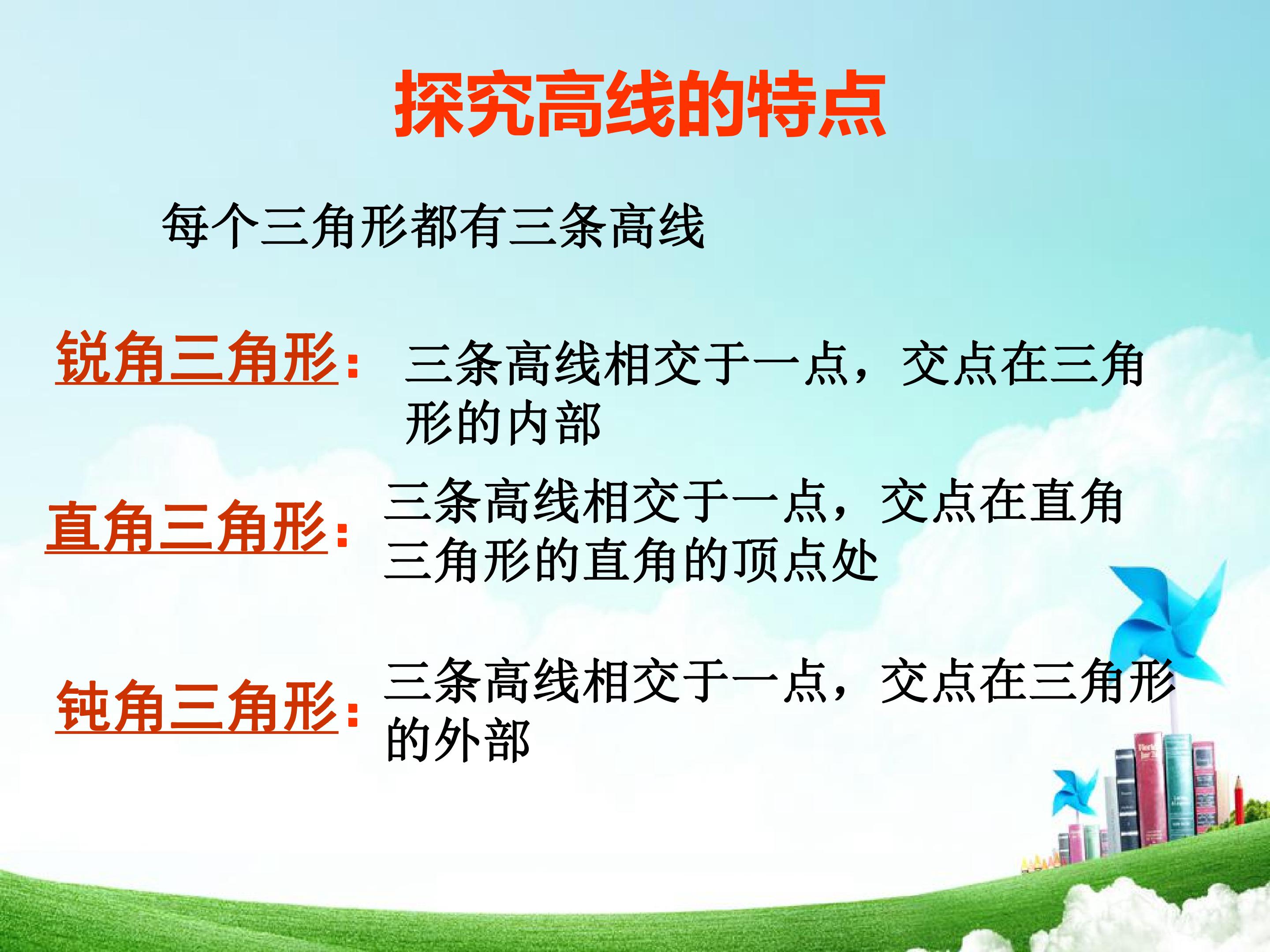 探究高线的特点

每个三角形都有三条高线

锐角三角形：

三条高线相交于一点，交点在三角形的内部

直角三角形：

三条高线相交于一点，交点在直角三角形的直角的顶点处

钝角三角形：

三条高线相交于一点，交点在三角形的外部